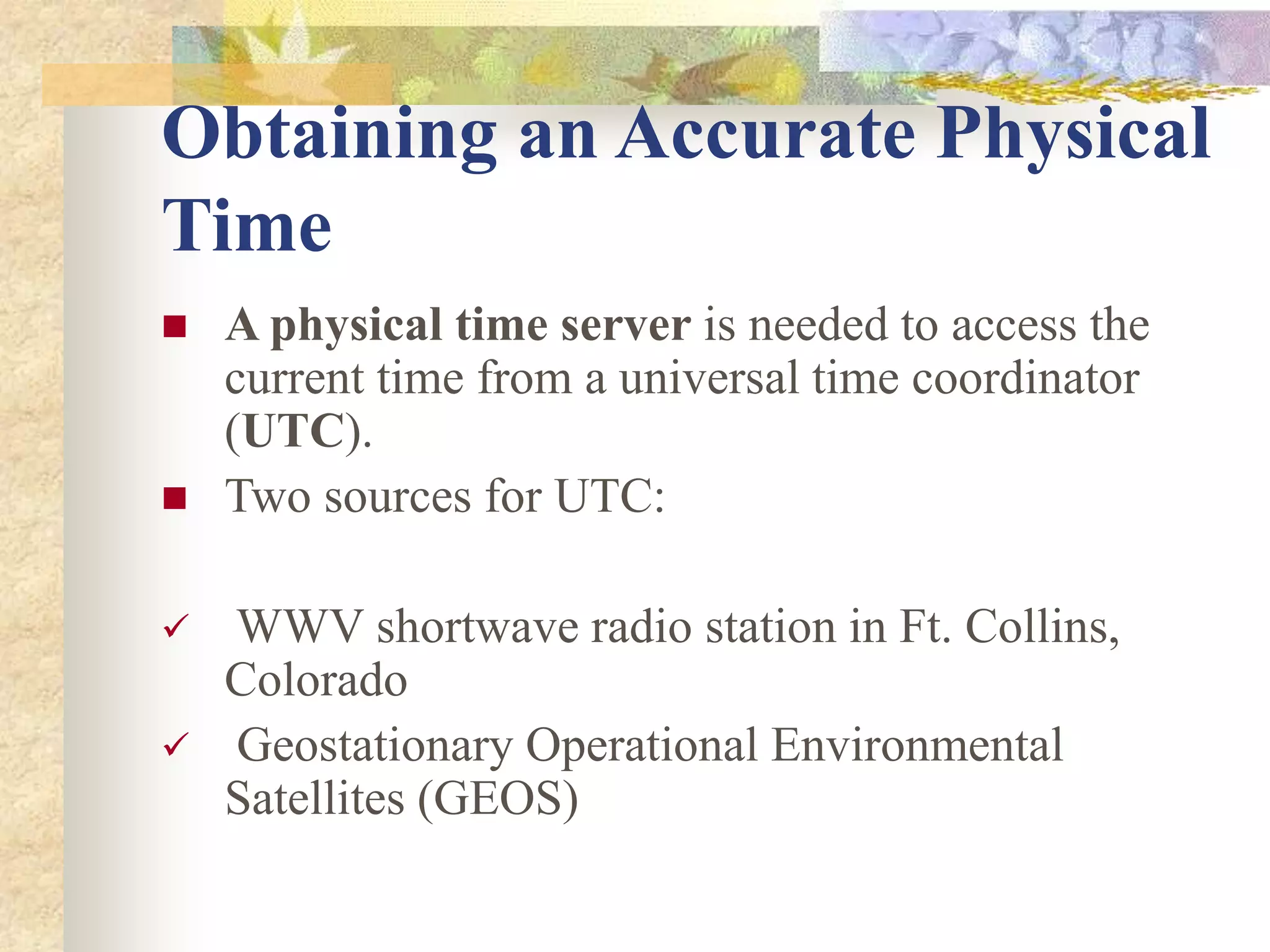 Obtaining an Accurate Physical Time

A physical time server is needed to access the current time from a universal time coordinator (UTC).

Two sources for UTC:

WWV shortwave radio station in Ft. Collins, Colorado

Geostationary Operational Environmental Satellites (GEOS)